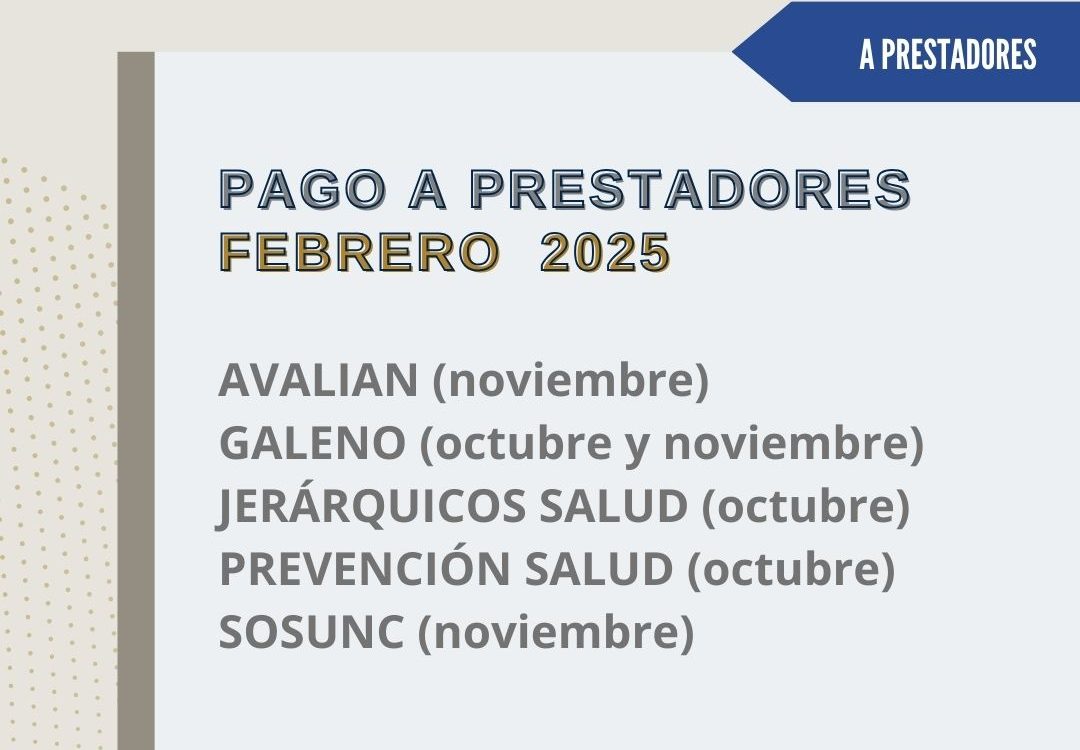 A PRESTADORES

PAGO A PRESTADORES
FEBRERO 2025

AVALIAN (noviembre)
GALENO (octubre y noviembre)
JERÁRQUICOS SALUD (octubre)
PREVENCIÓN SALUD (octubre)
SOSUNC (noviembre)